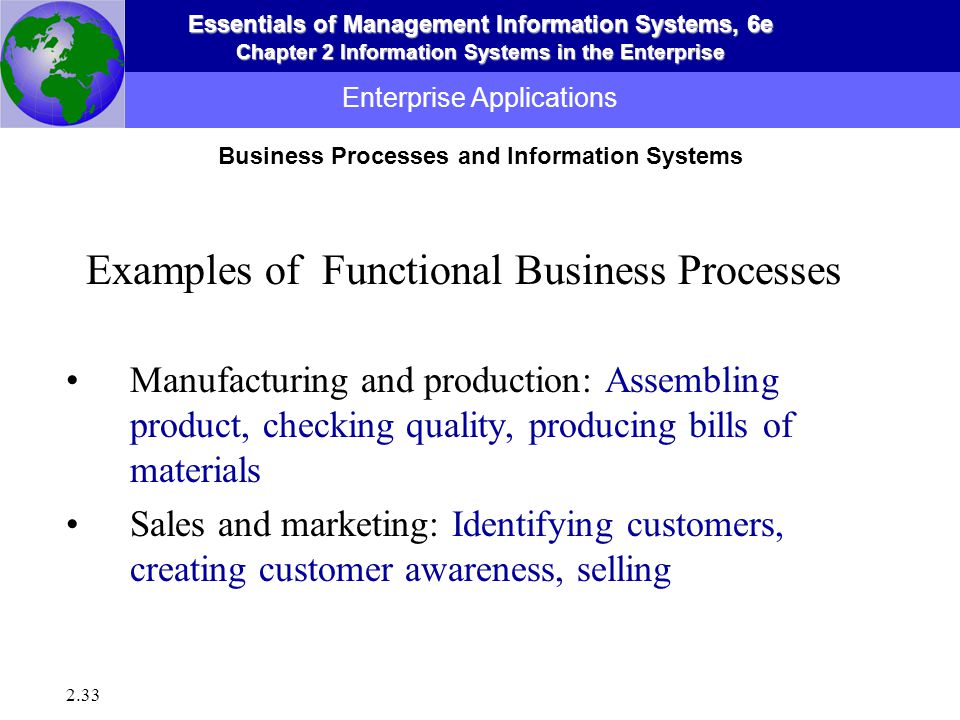 Essentials of Management Information Systems, 6e
Chapter 2 Information Systems in the Enterprise

Enterprise Applications

Business Processes and Information Systems

Examples of Functional Business Processes

• Manufacturing and production: Assembling product, checking quality, producing bills of materials

• Sales and marketing: Identifying customers, creating customer awareness, selling

2.33